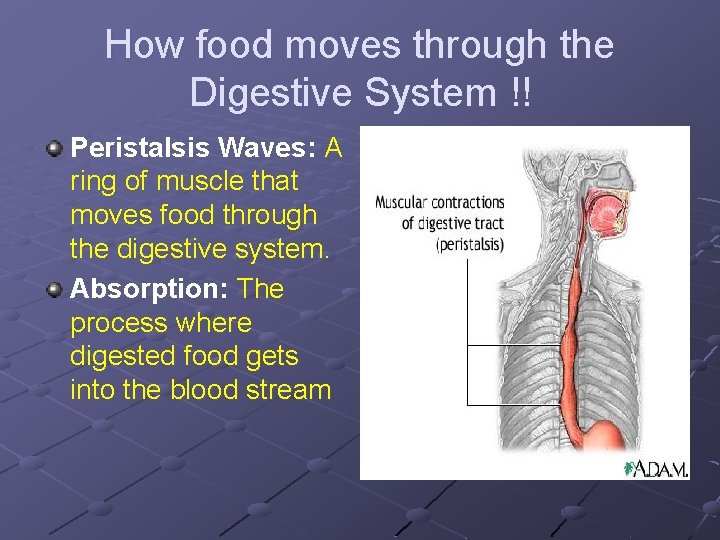 How food moves through the Digestive System !!

Peristalsis Waves: A ring of muscle that moves food through the digestive system.

Absorption: The process where digested food gets into the blood stream

Muscular contractions of digestive tract (peristalsis)

A.D.A.M.